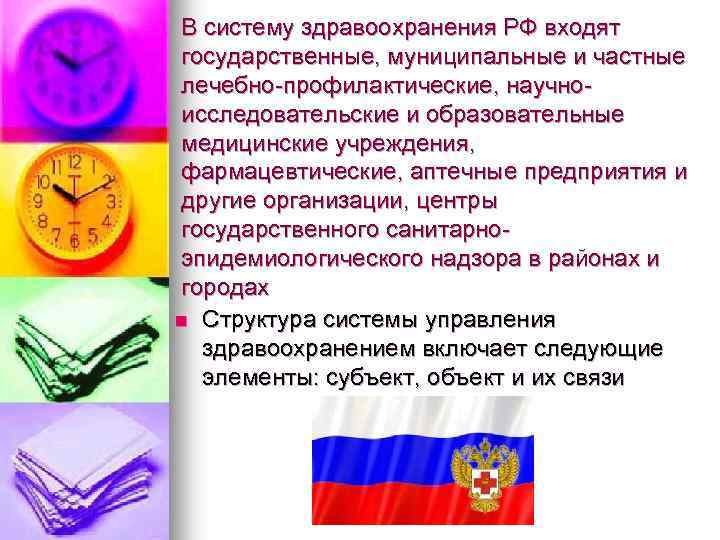 В систему здравоохранения РФ входят государственные, муниципальные и частные лечебно-профилактические, научно-исследовательские и образовательные медицинские учреждения, фармацевтические, аптечные предприятия и другие организации, центры государственного санитарно-эпидемиологического надзора в районах и городах

Структура системы управления здравоохранением включает следующие элементы: субъект, объект и их связи